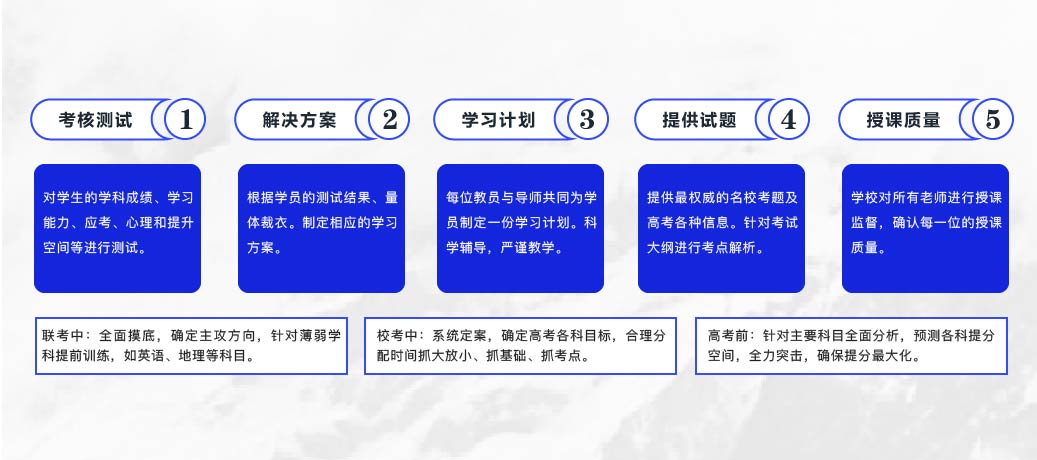 考核测试 1

对学生的学科成绩、学习能力、应考、心理和提升空间等进行测试。

解决方案 2

根据学员的测试结果、量体裁衣。制定相应的学习方案。

学习计划 3

每位教员与导师共同为学员制定一份学习计划。科学辅导，严谨教学。

提供试题 4

提供最权威的名校考题及高考各种信息。针对考试大纲进行考点解析。

授课质量 5

学校对所有老师进行授课监督，确认每一位的授课质量。

联考中：全面摸底，确定主攻方向，针对薄弱学科提前训练，如英语、地理等科目。

校考中：系统定案，确定高考各科目标，合理分配时间抓大放小、抓基础、抓考点。

高考前：针对主要科目全面分析，预测各科提分空间，全力突击，确保提分最大化。